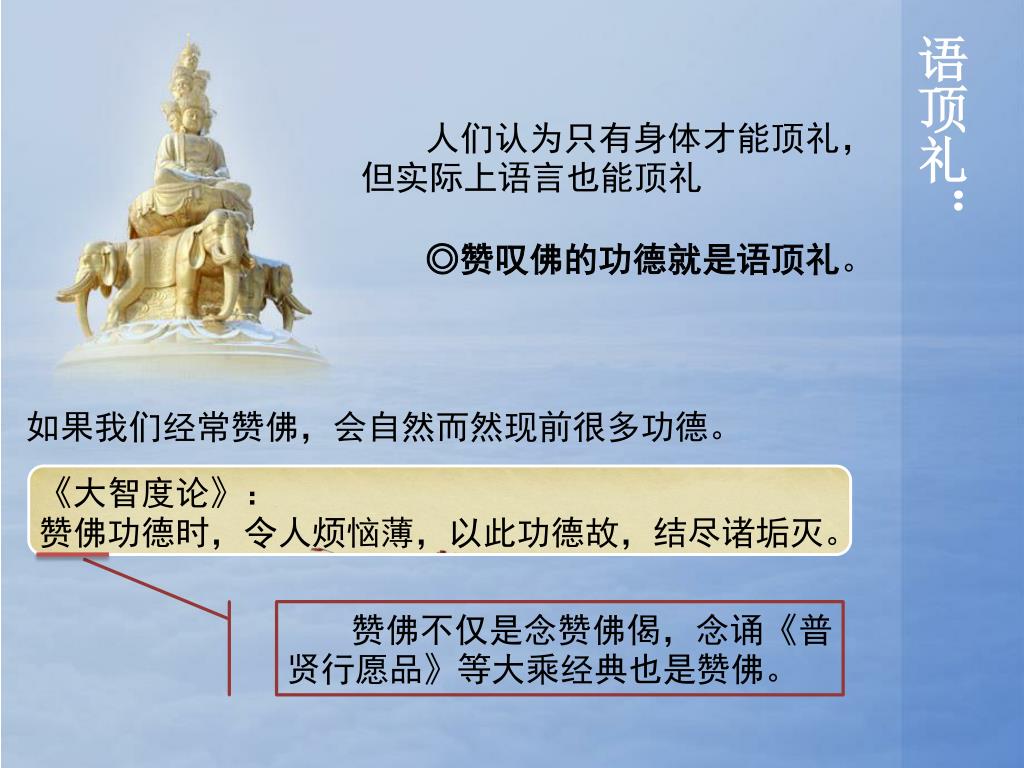 语顶礼：

人们认为只有身体才能顶礼，但实际上语言也能顶礼

◎赞叹佛的功德就是语顶礼。

如果我们经常赞佛，会自然而然现前很多功德。

《大智度论》：
赞佛功德时，令人烦恼薄，以此功德故，结尽诸垢灭。

赞佛不仅是念赞佛偈，念诵《普贤行愿品》等大乘经典也是赞佛。